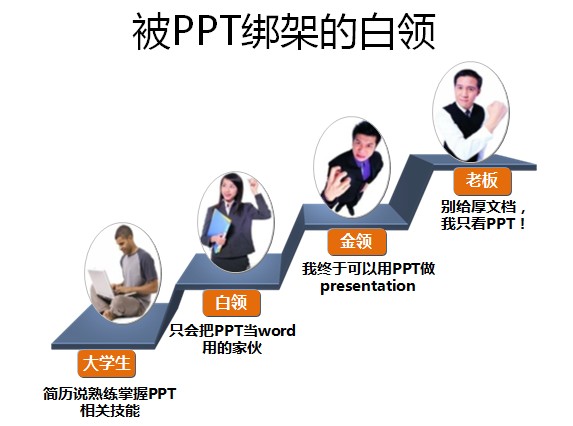 被PPT绑架的白领

大学生

简历说熟练掌握PPT相关技能

白领

只会把PPT当word用的家伙

金领

我终于可以用PPT做presentation

老板

别给厚文档，我只看PPT！